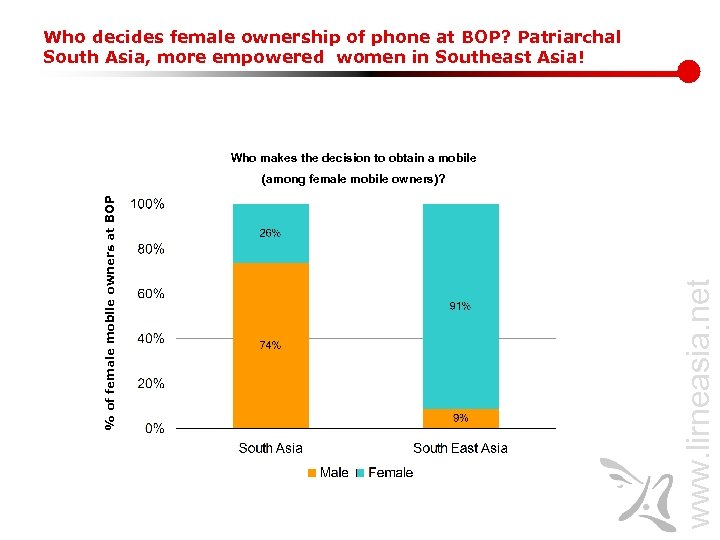 Who decides female ownership of phone at BOP? Patriarchal South Asia, more empowered women in Southeast Asia!

Who makes the decision to obtain a mobile (among female mobile owners)?

% of female mobile owners at BOP

100%
80%
60%
40%
20%
0%

26%
74%
91%
9%

South Asia
South East Asia

Male Female

www.lirneasia.net